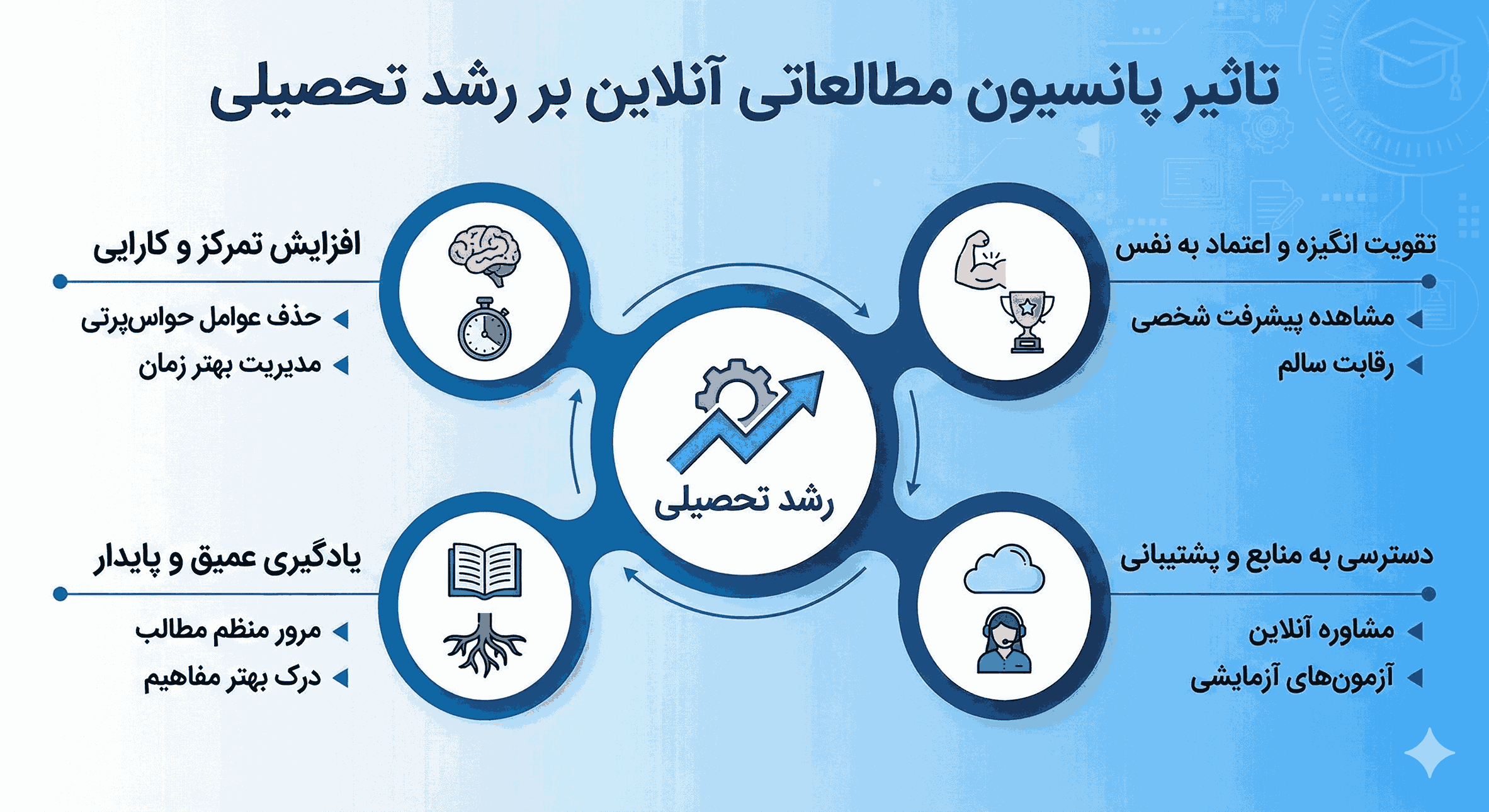 تاثیر پانسیون مطالعاتی آنلاین بر رشد تحصیلی

تقویت انگیزه و اعتماد به نفس

مشاهده پیشرفت شخصی

رقابت سالم

افزایش تمرکز و کارایی

حذف عوامل حواس‌پرتی

مدیریت بهتر زمان

رشد تحصیلی

دسترسی به منابع و پشتیبانی

مشاوره آنلاین

آزمون‌های آزمایشی

یادگیری عمیق و پایدار

مرور منظم مطالب

درک بهتر مفاهیم